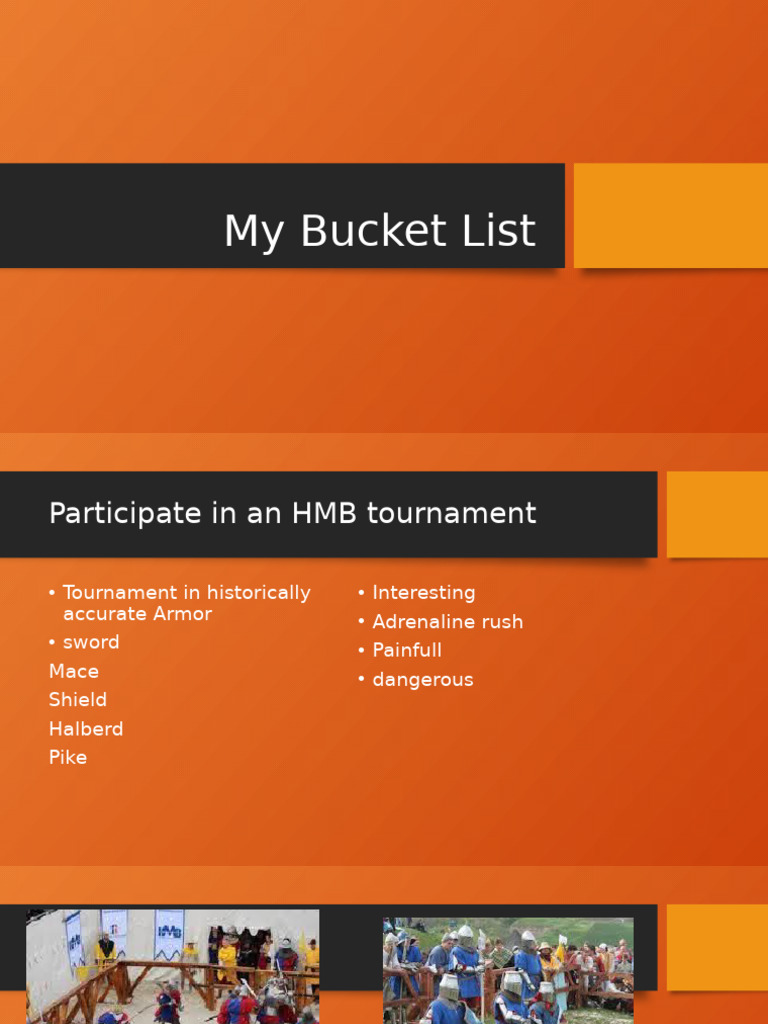 My Bucket List

Participate in an HMB tournament

• Tournament in historically accurate Armor
• sword
Mace
Shield
Halberd
Pike

• Interesting
• Adrenaline rush
• Painfull
• dangerous